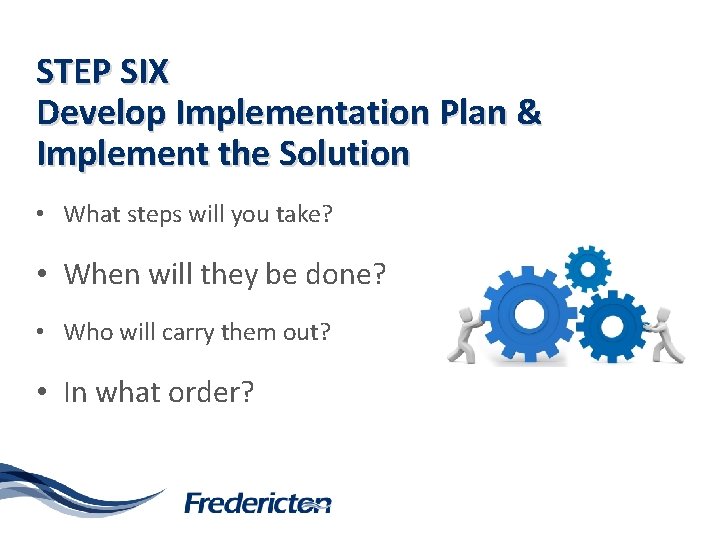 STEP SIX
Develop Implementation Plan & Implement the Solution

• What steps will you take?
• When will they be done?
• Who will carry them out?
• In what order?

Fredericton